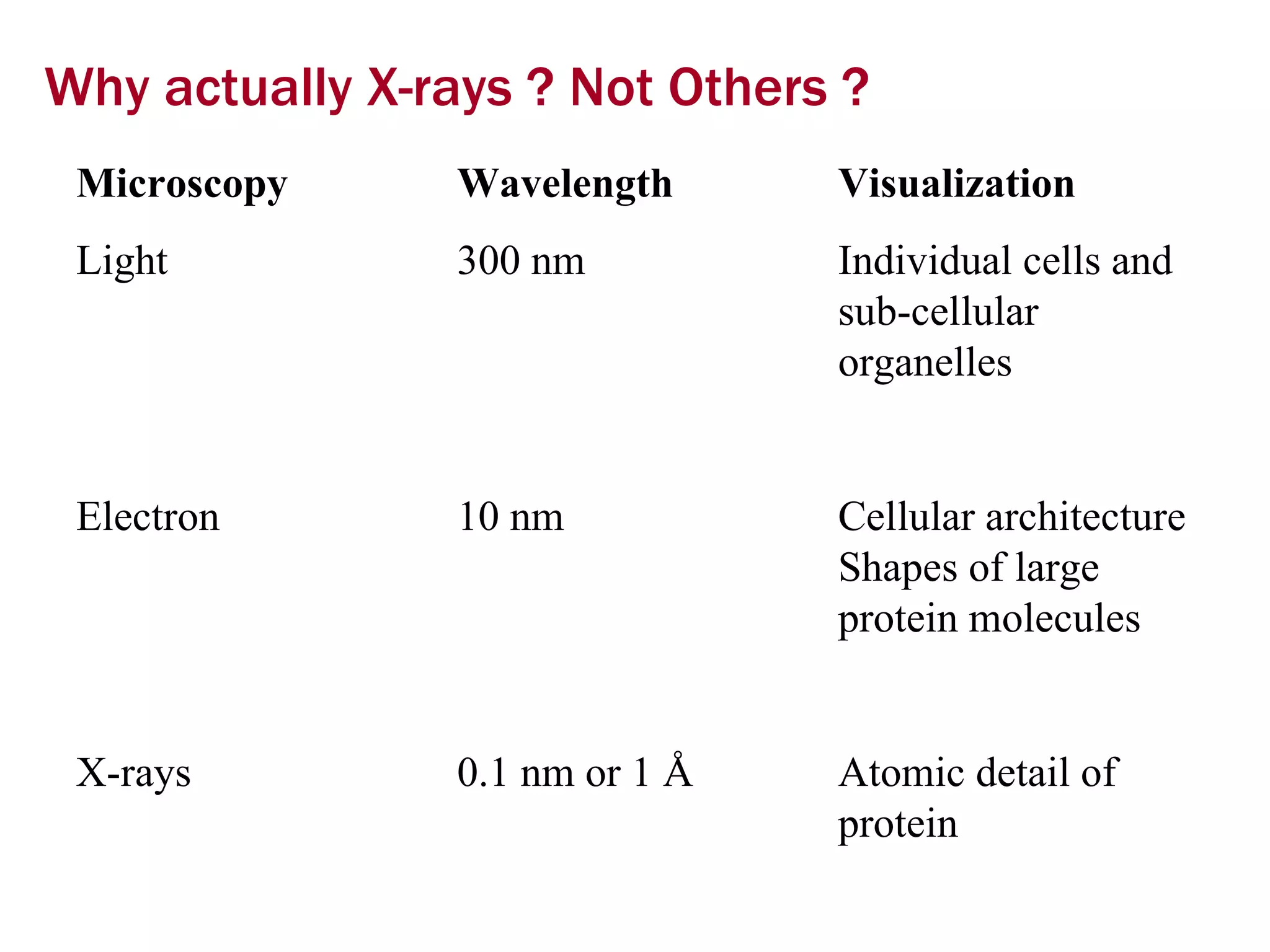 Why actually X-rays ? Not Others ?

| Microscopy | Wavelength | Visualization |
|---|---|---|
| Light | 300 nm | Individual cells and sub-cellular organelles |
| Electron | 10 nm | Cellular architecture Shapes of large protein molecules |
| X-rays | 0.1 nm or 1 Å | Atomic detail of protein |